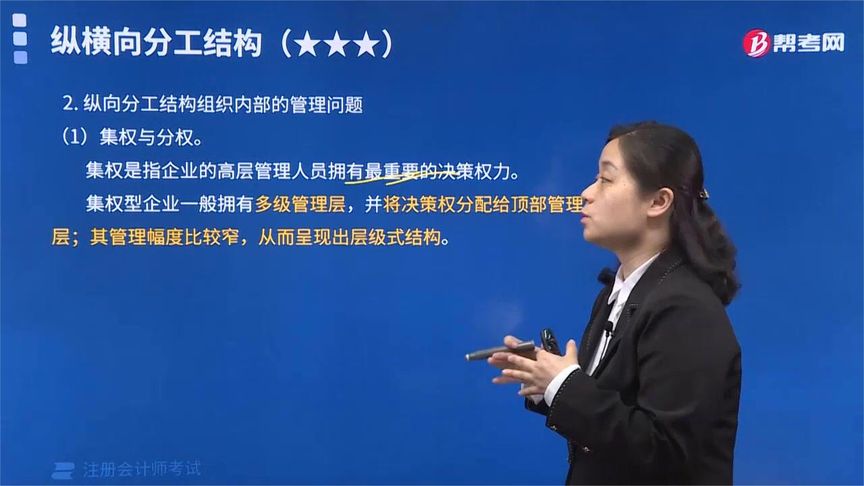 纵横向分工结构（★★★）

帮考网

2. 纵向分工结构组织内部的管理问题

（1）集权与分权。

集权是指企业的高层管理人员拥有最重要的决策权力。

集权型企业一般拥有多级管理层，并将决策权分配给顶部管理层；其管理幅度比较窄，从而呈现出层级式结构。

注册会计师考试